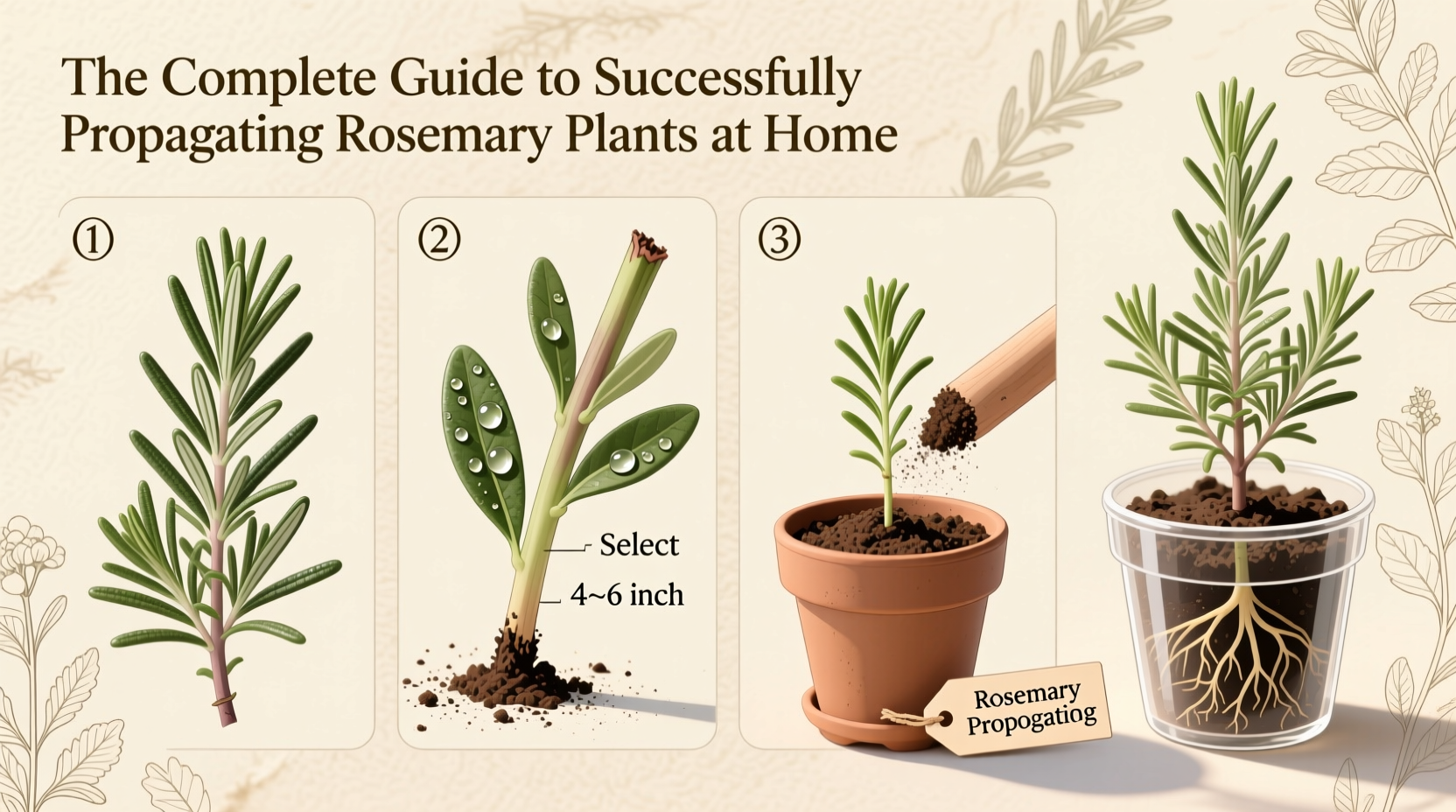 The Complete Guide to Successfully Propagating Rosemary Plants at Home

①

②

Select

4~6 inch

③

Rosemary Propogatiog